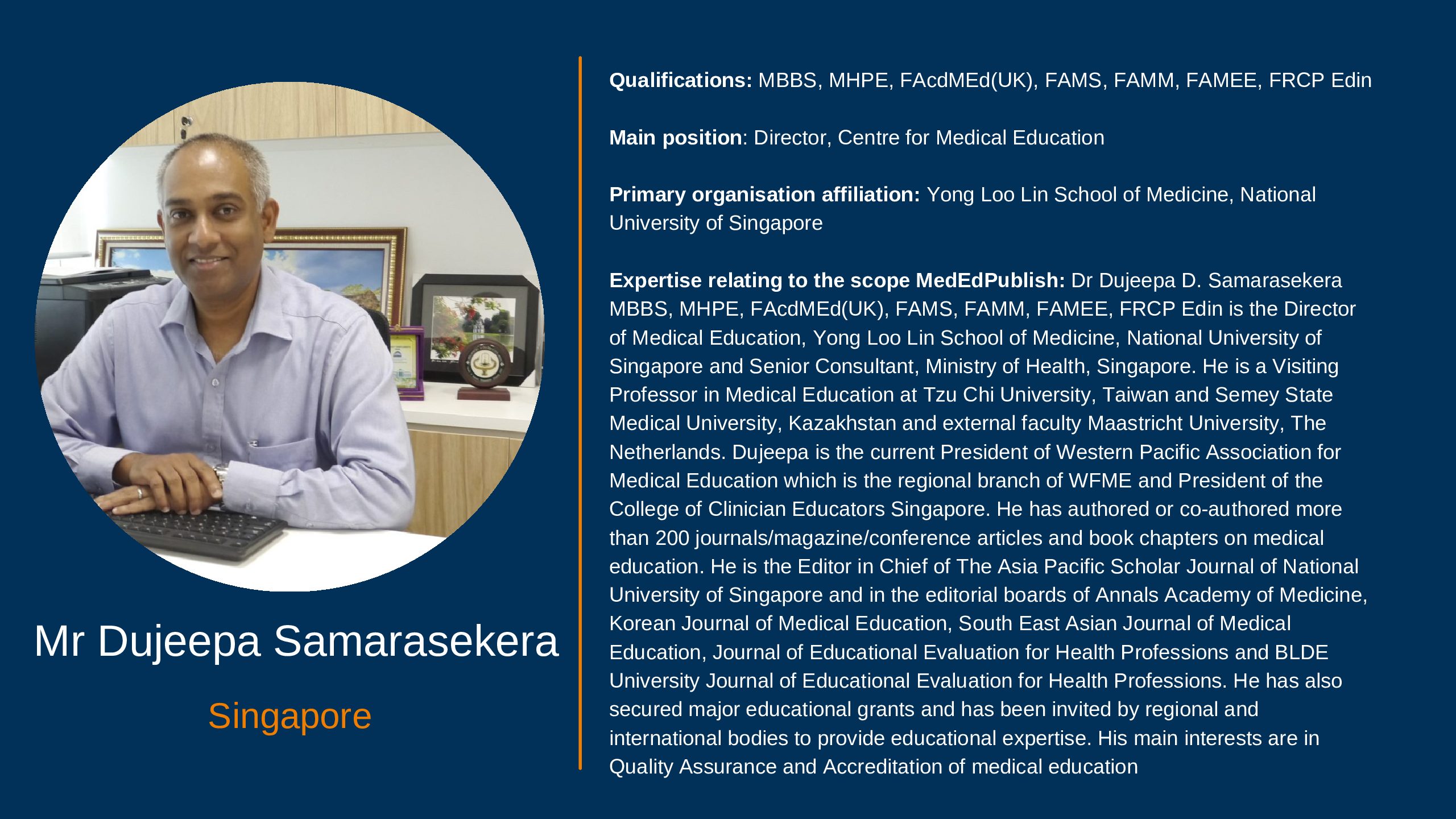 Mr Dujeepa Samarasekera

Singapore

Qualifications: MBBS, MHPE, FAcdMEd(UK), FAMS, FAMM, FAMEE, FRCP Edin

Main position: Director, Centre for Medical Education

Primary organisation affiliation: Yong Loo Lin School of Medicine, National University of Singapore

Expertise relating to the scope MedEdPublish: Dr Dujeepa D. Samarasekera MBBS, MHPE, FAcdMEd(UK), FAMS, FAMM, FAMEE, FRCP Edin is the Director of Medical Education, Yong Loo Lin School of Medicine, National University of Singapore and Senior Consultant, Ministry of Health, Singapore. He is a Visiting Professor in Medical Education at Tzu Chi University, Taiwan and Semey State Medical University, Kazakhstan and external faculty Maastricht University, The Netherlands. Dujeepa is the current President of Western Pacific Association for Medical Education which is the regional branch of WFME and President of the College of Clinician Educators Singapore. He has authored or co-authored more than 200 journals/magazine/conference articles and book chapters on medical education. He is the Editor in Chief of The Asia Pacific Scholar Journal of National University of Singapore and in the editorial boards of Annals Academy of Medicine, Korean Journal of Medical Education, South East Asian Journal of Medical Education, Journal of Educational Evaluation for Health Professions and BLDE University Journal of Educational Evaluation for Health Professions. He has also secured major educational grants and has been invited by regional and international bodies to provide educational expertise. His main interests are in Quality Assurance and Accreditation of medical education